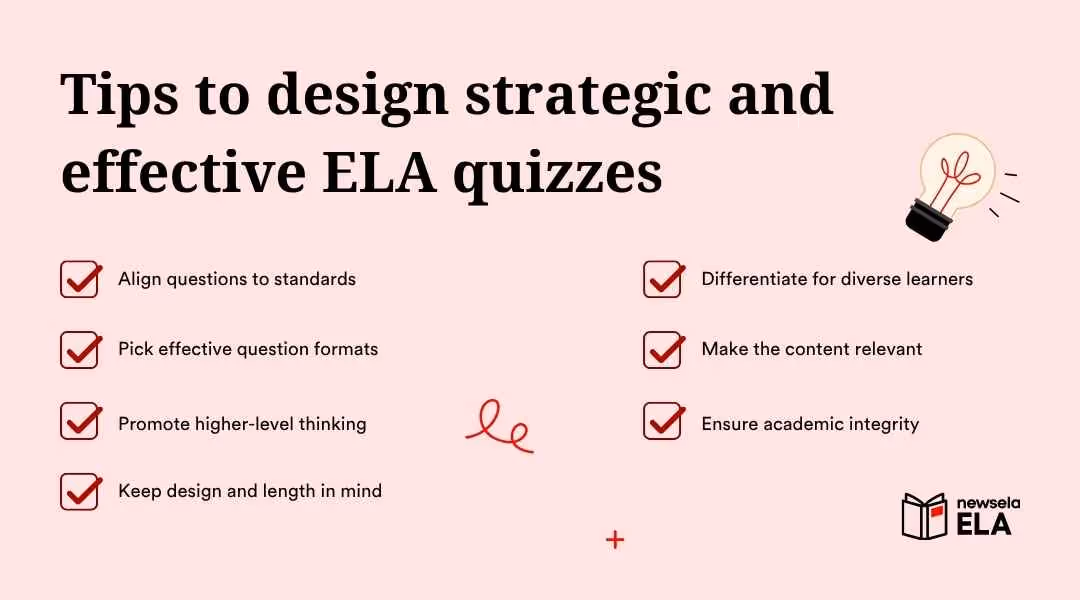 Tips to design strategic and effective ELA quizzes

Align questions to standards

Pick effective question formats

Promote higher-level thinking

Keep design and length in mind

Differentiate for diverse learners

Make the content relevant

Ensure academic integrity

newsela ELA